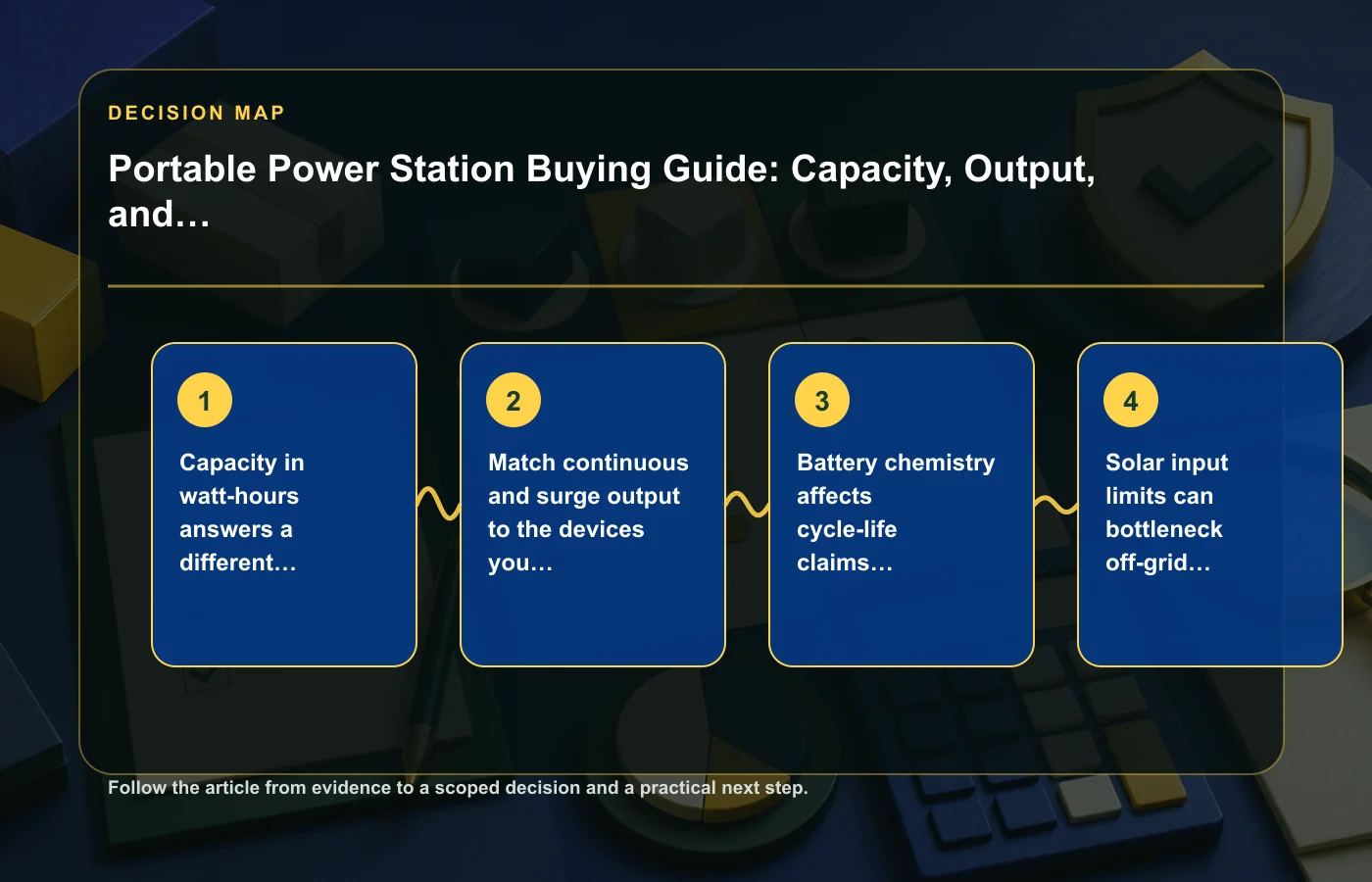 DECISION MAP

Portable Power Station Buying Guide: Capacity, Output, and…

1

Capacity in watt-hours answers a different…

2

Match continuous and surge output to the devices you…

3

Battery chemistry affects cycle-life claims…

4

Solar input limits can bottleneck off-grid…

Follow the article from evidence to a scoped decision and a practical next step.